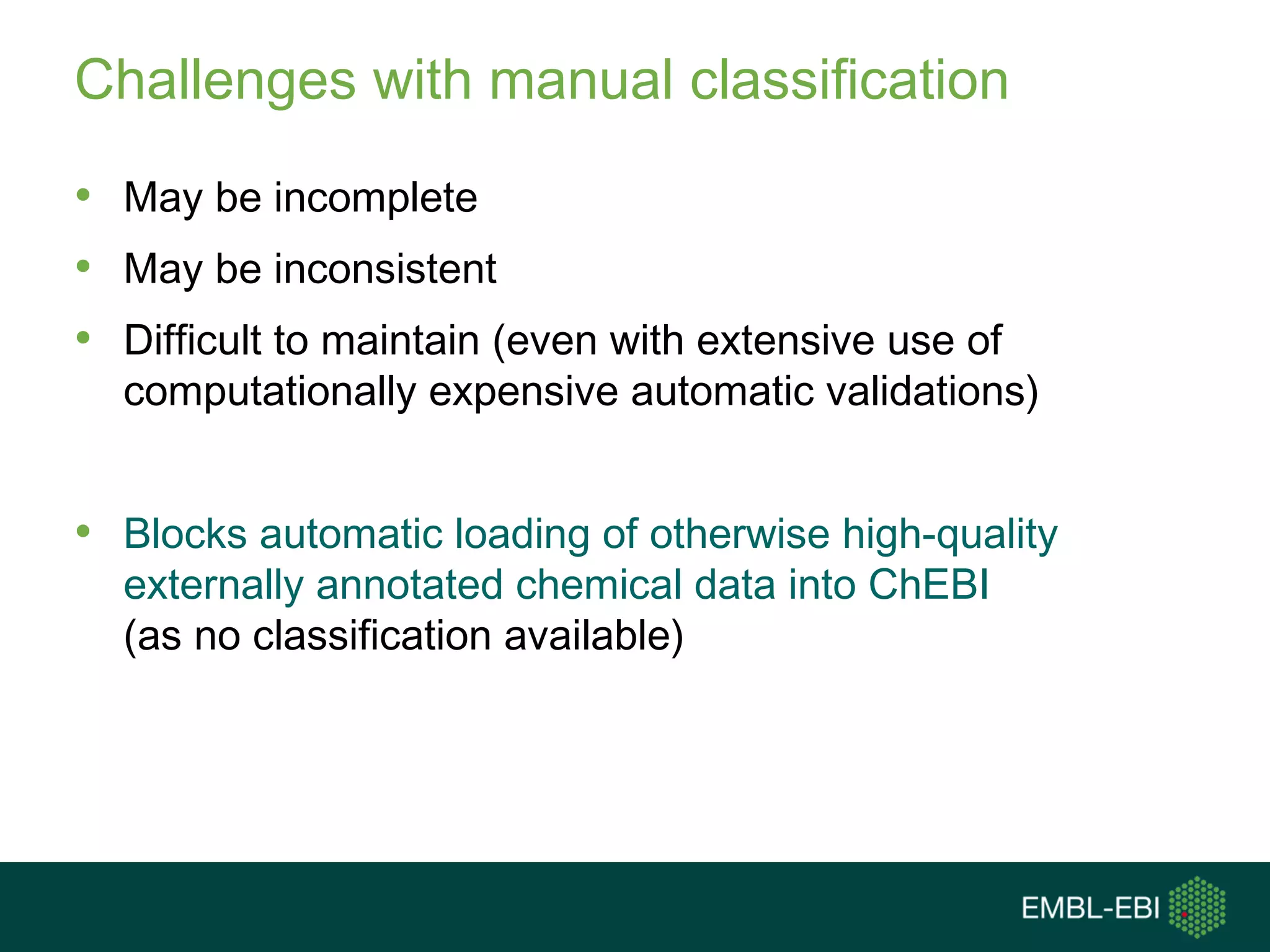 Challenges with manual classification

• May be incomplete

• May be inconsistent

• Difficult to maintain (even with extensive use of computationally expensive automatic validations)

• Blocks automatic loading of otherwise high-quality externally annotated chemical data into ChEBI (as no classification available)

EMBL-EBI